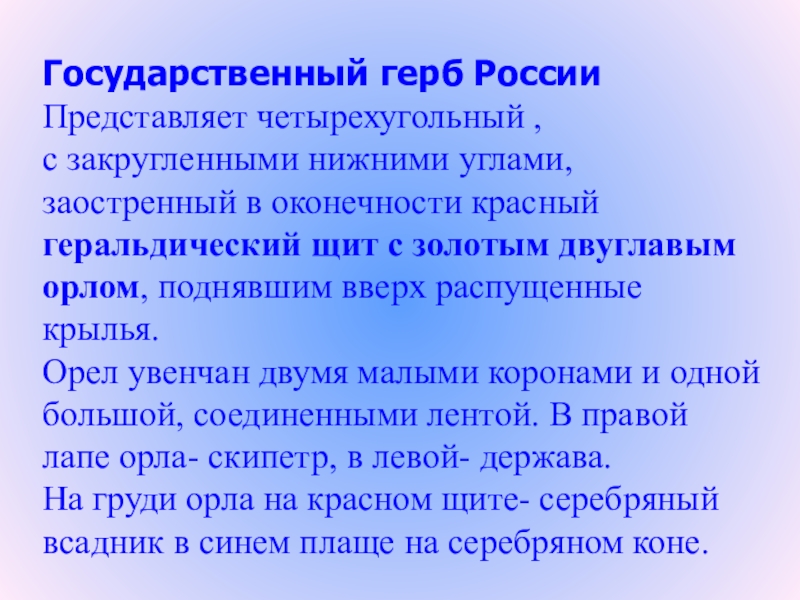 Государственный герб России
Представляет четырехугольный , с закругленными нижними углами, заостренный в оконечности красный геральдический щит с золотым двуглавым орлом, поднявшим вверх распущенные крылья.
Орел увенчан двумя малыми коронами и одной большой, соединенными лентой. В правой лапе орла- скипетр, в левой- держава.
На груди орла на красном щите- серебряный всадник в синем плаще на серебряном коне.